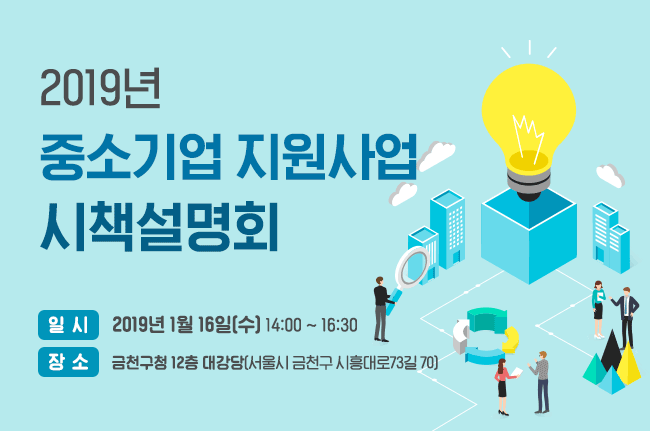 2019년
중소기업 지원사업
시책설명회

일 시 2019년 1월 16일(수) 14:00 ~ 16:30
장 소 금천구청 12층 대강당(서울시 금천구 시흥대로73길 70)